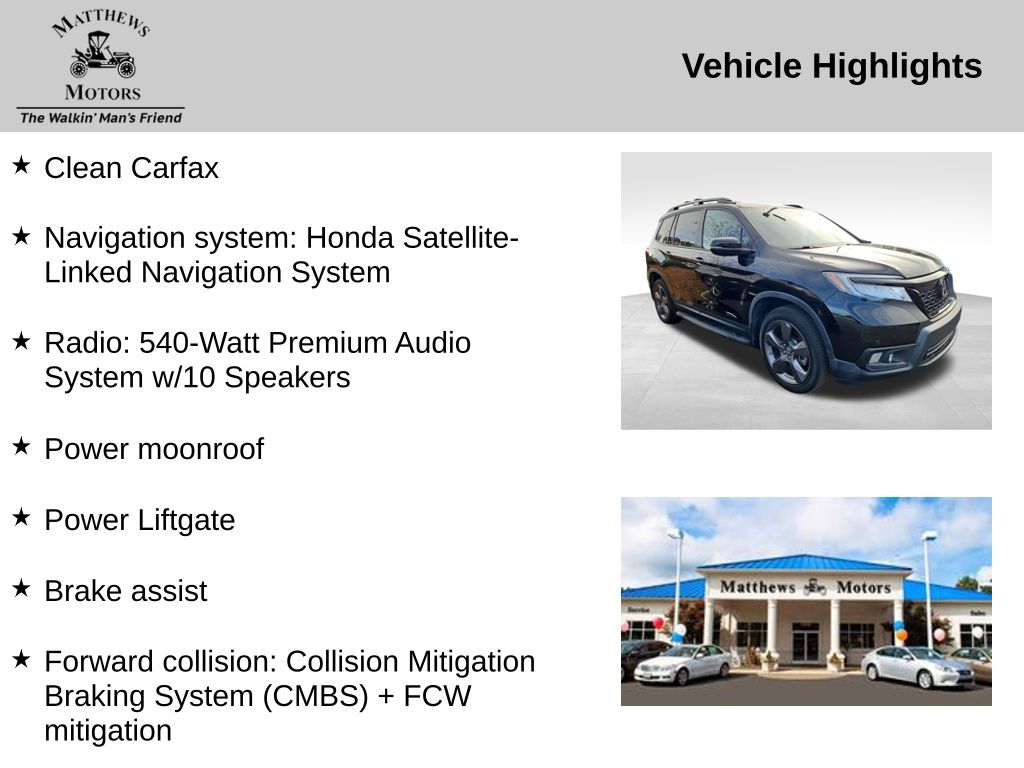 MATTHEWS MOTORS
The Walkin' Man's Friend

Vehicle Highlights

★ Clean Carfax

★ Navigation system: Honda Satellite-Linked Navigation System

★ Radio: 540-Watt Premium Audio System w/10 Speakers

★ Power moonroof

★ Power Liftgate

★ Brake assist

★ Forward collision: Collision Mitigation Braking System (CMBS) + FCW mitigation

Matthews Motors

Service

Sales